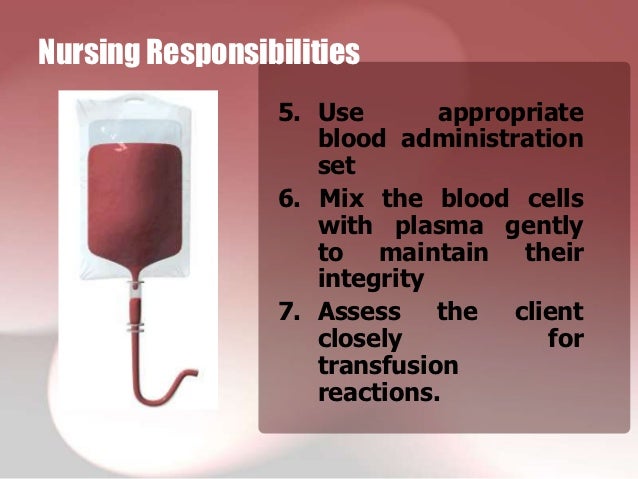 Nursing Responsibilities

5. Use appropriate blood administration set

6. Mix the blood cells with plasma gently to maintain their integrity

7. Assess the client closely for transfusion reactions.